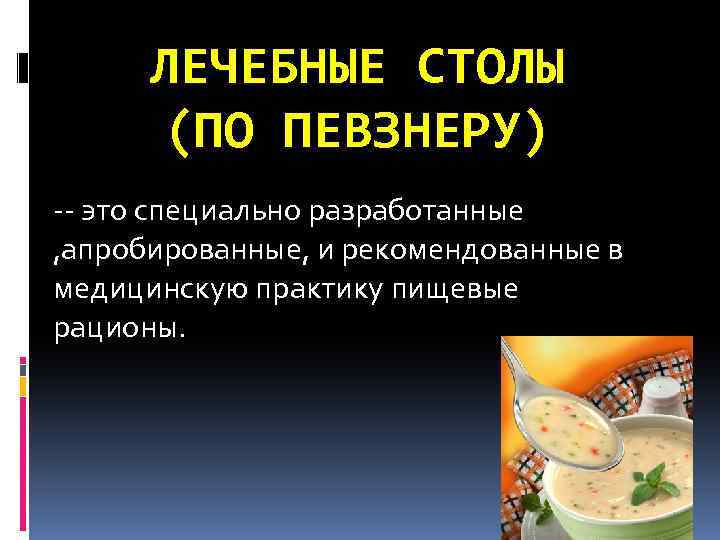 ЛЕЧЕБНЫЕ СТОЛЫ (ПО ПЕВЗНЕРУ)

-- это специально разработанные ,апробированные, и рекомендованные в медицинскую практику пищевые рационы.